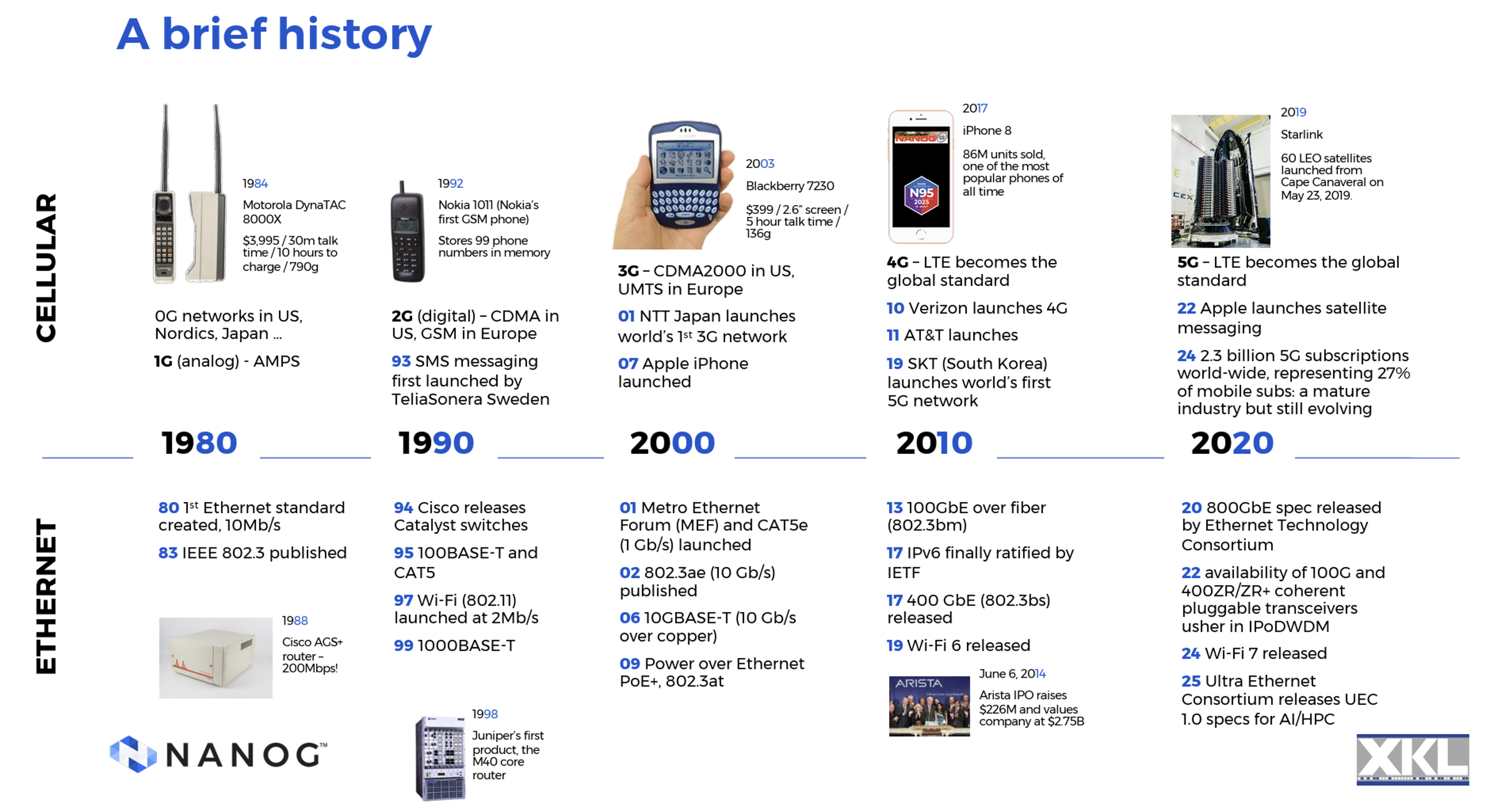 A brief history

CELLULAR

1984
Motorola DynaTAC 8000X
$3,995 / 30m talk time / 10 hours to charge / 790g

0G networks in US, Nordics, Japan ...
1G (analog) - AMPS

1992
Nokia 1011 (Nokia's first GSM phone)
Stores 99 phone numbers in memory

2G (digital) – CDMA in US, GSM in Europe
93 SMS messaging first launched by TeliaSonera Sweden

2003
Blackberry 7230
$399 / 2.6" screen / 5 hour talk time / 136g

3G – CDMA2000 in US, UMTS in Europe
01 NTT Japan launches world's 1st 3G network
07 Apple iPhone launched

2017
iPhone 8
86M units sold, one of the most popular phones of all time

NANOG
N95
2025

4G – LTE becomes the global standard
10 Verizon launches 4G
11 AT&T launches
19 SKT (South Korea) launches world's first 5G network

2019
Starlink
60 LEO satellites launched from Cape Canaveral on May 23, 2019.

5G – LTE becomes the global standard
22 Apple launches satellite messaging
24 2.3 billion 5G subscriptions world-wide, representing 27% of mobile subs: a mature industry but still evolving

1980 1990 2000 2010 2020

ETHERNET

80 1st Ethernet standard created, 10Mb/s
83 IEEE 802.3 published

1988
Cisco AGS+ router – 200Mbps!

94 Cisco releases Catalyst switches
95 100BASE-T and CAT5
97 Wi-Fi (802.11) launched at 2Mb/s
99 1000BASE-T

1998
Juniper's first product, the M40 core router

01 Metro Ethernet Forum (MEF) and CAT5e (1 Gb/s) launched
02 802.3ae (10 Gb/s) published
06 10GBASE-T (10 Gb/s over copper)
09 Power over Ethernet PoE+, 802.3at

13 100GbE over fiber (802.3bm)
17 IPv6 finally ratified by IETF
17 400 GbE (802.3bs) released
19 Wi-Fi 6 released

June 6, 2014
ARISTA
Arista IPO raises $226M and values company at $2.75B

20 800GbE spec released by Ethernet Technology Consortium
22 availability of 100G and 400ZR/ZR+ coherent pluggable transceivers usher in IPoDWDM
24 Wi-Fi 7 released
25 Ultra Ethernet Consortium releases UEC 1.0 specs for AI/HPC

NANOG™

XKL